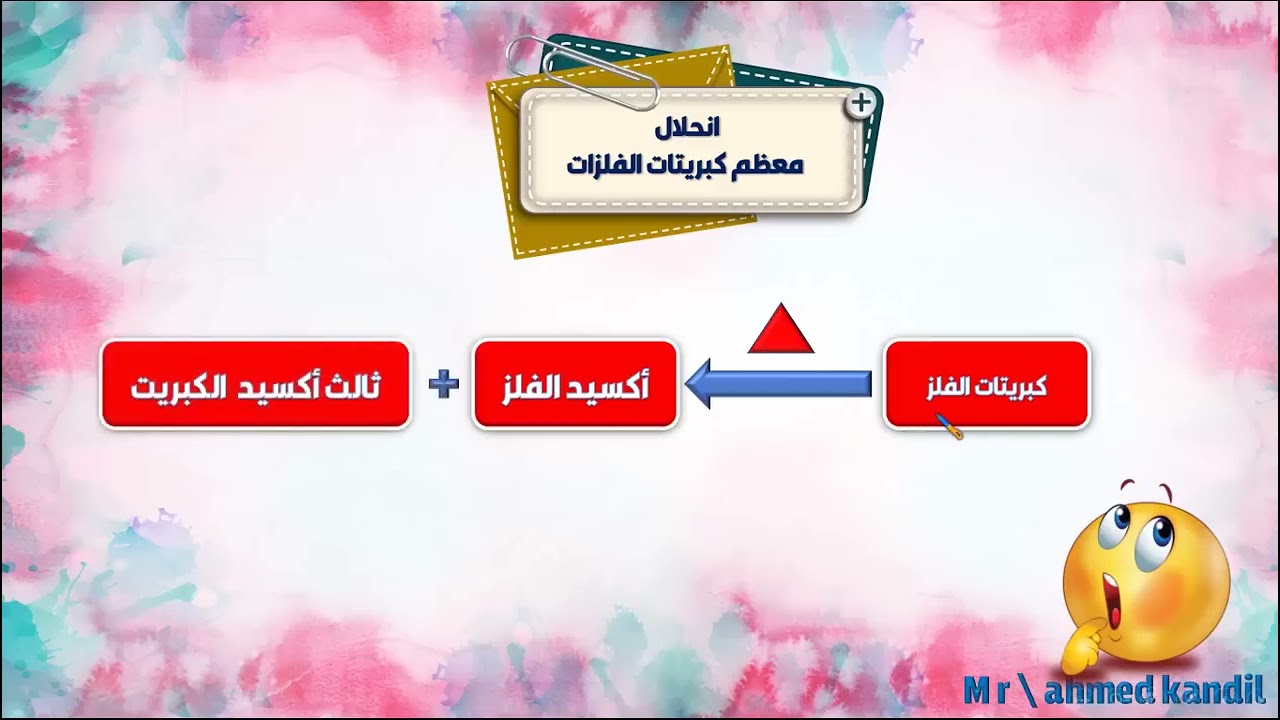 انحلال
معظم كبريتات الفلزات

كبريتات الفلز

أكسيد الفلز + ثالث أكسيد الكبريت

M r \ ahmed kandil